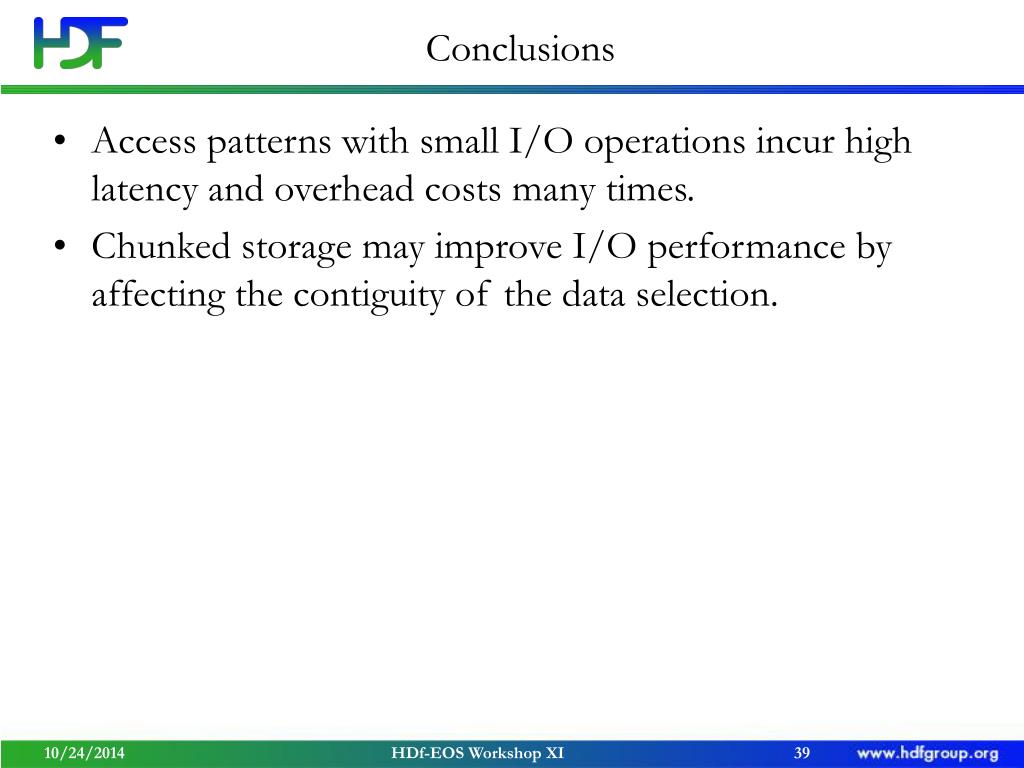 HDF

Conclusions

• Access patterns with small I/O operations incur high latency and overhead costs many times.
• Chunked storage may improve I/O performance by affecting the contiguity of the data selection.

10/24/2014 HDf-EOS Workshop XI 39 www.hdfgroup.org